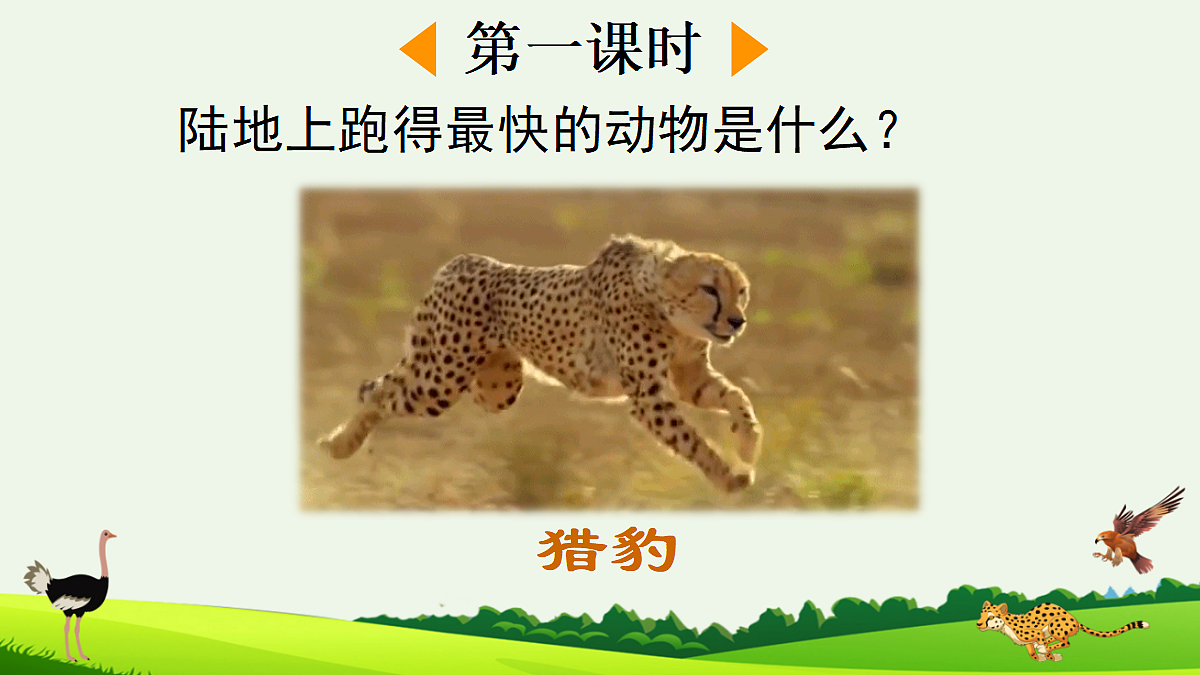 第一课时

陆地上跑得最快的动物是什么？

猎豹